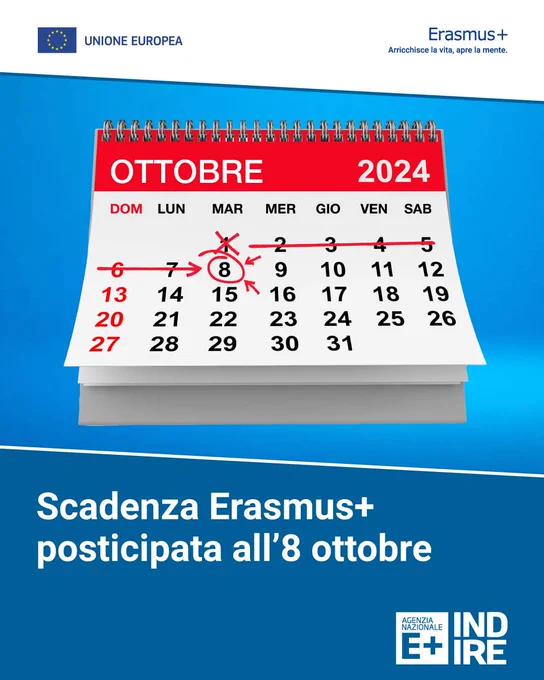 UNIONE EUROPEA

Erasmus+
Arricchisce la vita, apre la mente.

OTTOBRE 2024

| DOM | LUN | MAR | MER | GIO | VEN | SAB |
|---|---|---|---|---|---|---|
| | | 1 | 2 | 3 | 4 | 5 |
| 6 | 7 | 8 | 9 | 10 | 11 | 12 |
| 13 | 14 | 15 | 16 | 17 | 18 | 19 |
| 20 | 21 | 22 | 23 | 24 | 25 | 26 |
| 27 | 28 | 29 | 30 | 31 | | |

Scadenza Erasmus+ posticipata all'8 ottobre

AGENZIA NAZIONALE E+ INDIRE